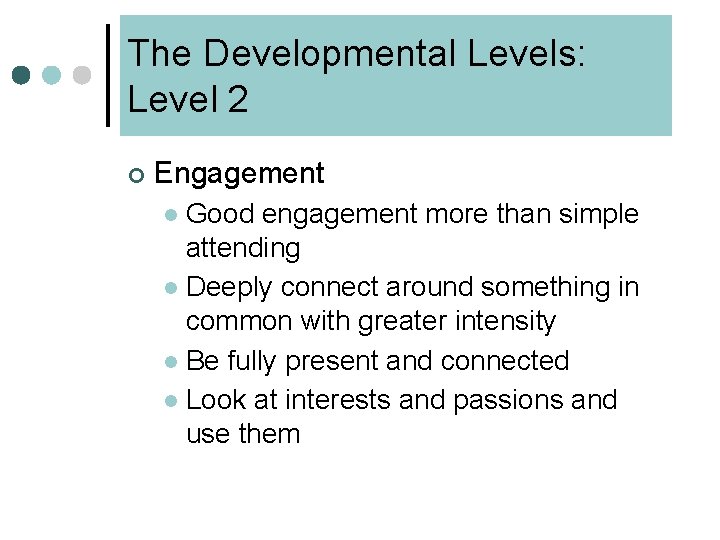 The Developmental Levels: Level 2

Engagement

Good engagement more than simple attending

Deeply connect around something in common with greater intensity

Be fully present and connected

Look at interests and passions and use them